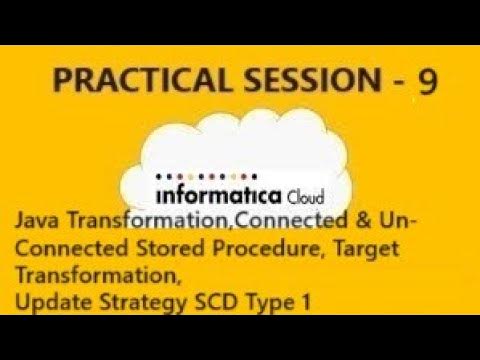 PRACTICAL SESSION - 9

informatica Cloud

Java Transformation,Connected & Un-Connected Stored Procedure, Target Transformation,
Update Strategy SCD Type 1